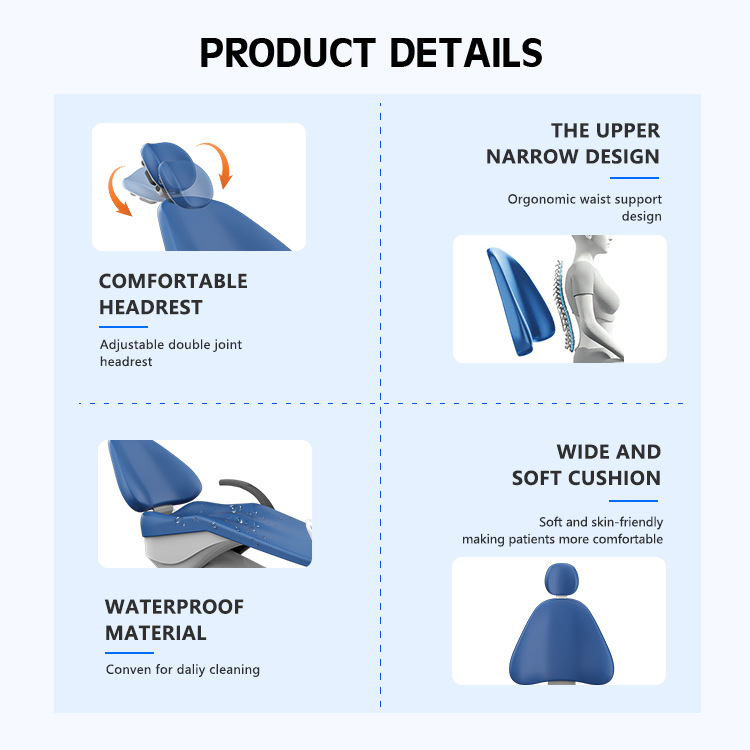 PRODUCT DETAILS

COMFORTABLE HEADREST

Adjustable double joint headrest

THE UPPER NARROW DESIGN

Orgonomic waist support design

WATERPROOF MATERIAL

Conven for daliy cleaning

WIDE AND SOFT CUSHION

Soft and skin-friendly making patients more comfortable